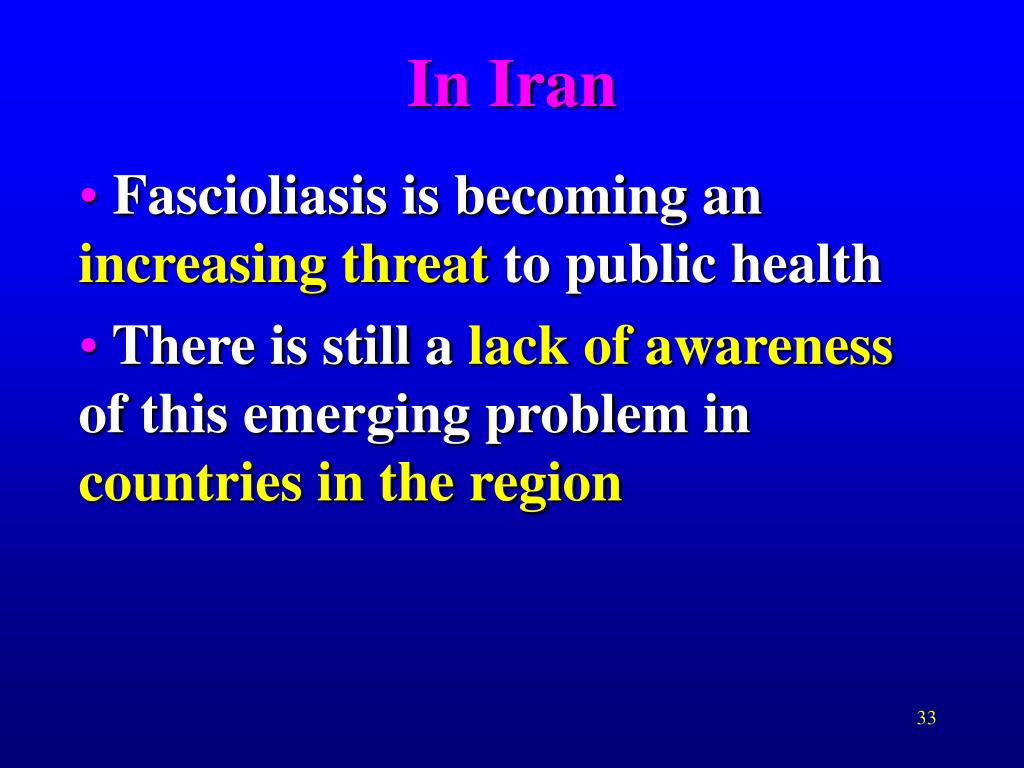 In Iran

• Fascioliasis is becoming an increasing threat to public health

• There is still a lack of awareness of this emerging problem in countries in the region

33